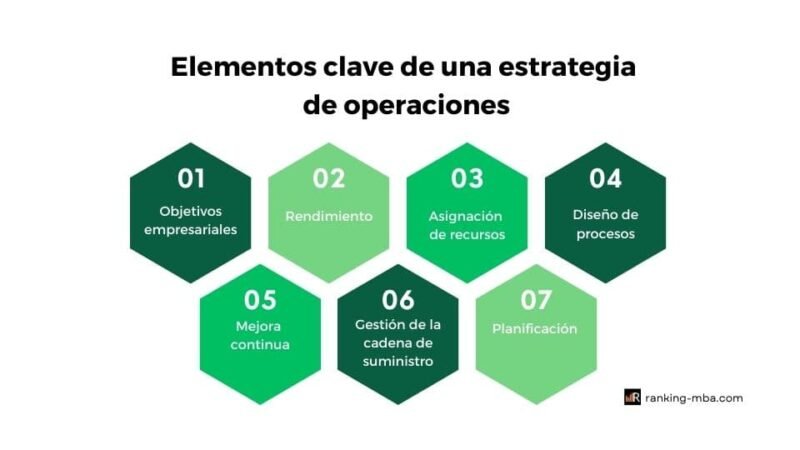 Elementos clave de una estrategia de operaciones

01
Objetivos empresariales

02
Rendimiento

03
Asignación de recursos

04
Diseño de procesos

05
Mejora continua

06
Gestión de la cadena de suministro

07
Planificación

ranking-mba.com